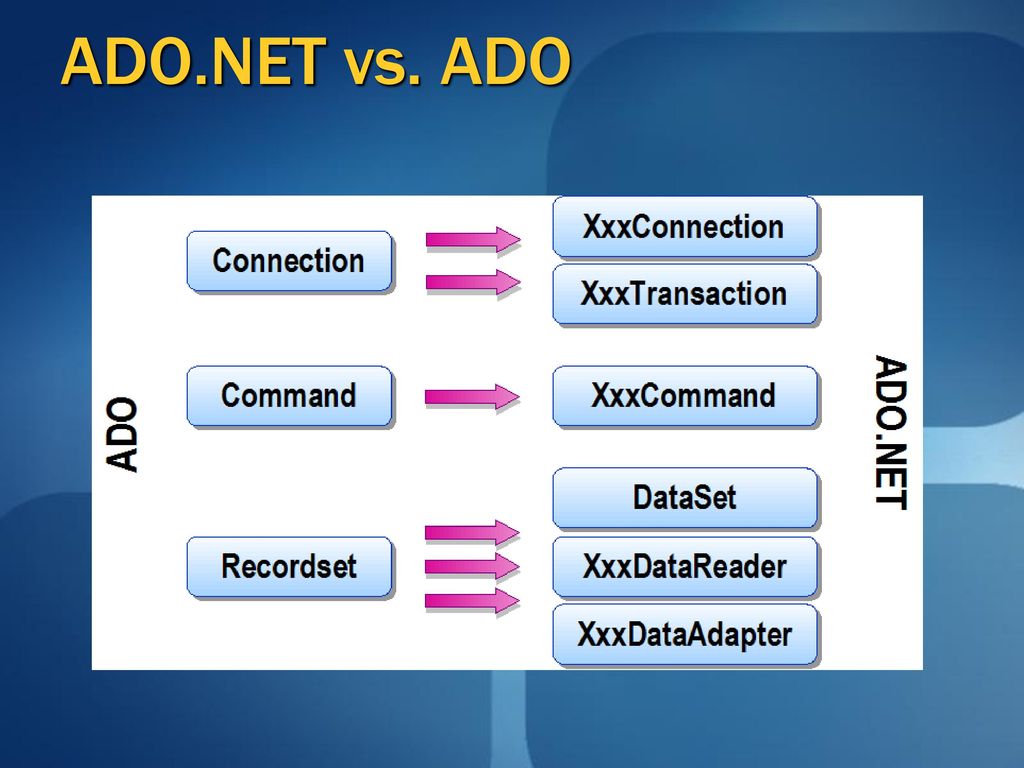 ADO.NET vs. ADO

ADO

Connection

Command

Recordset

XxxConnection

XxxTransaction

XxxCommand

DataSet

XxxDataReader

XxxDataAdapter

ADO.NET